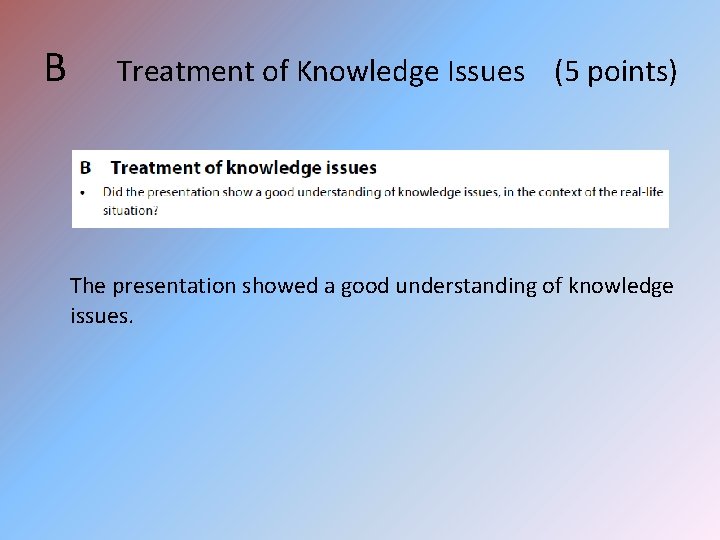 B Treatment of Knowledge Issues (5 points)

B Treatment of knowledge issues

• Did the presentation show a good understanding of knowledge issues, in the context of the real-life situation?

The presentation showed a good understanding of knowledge issues.